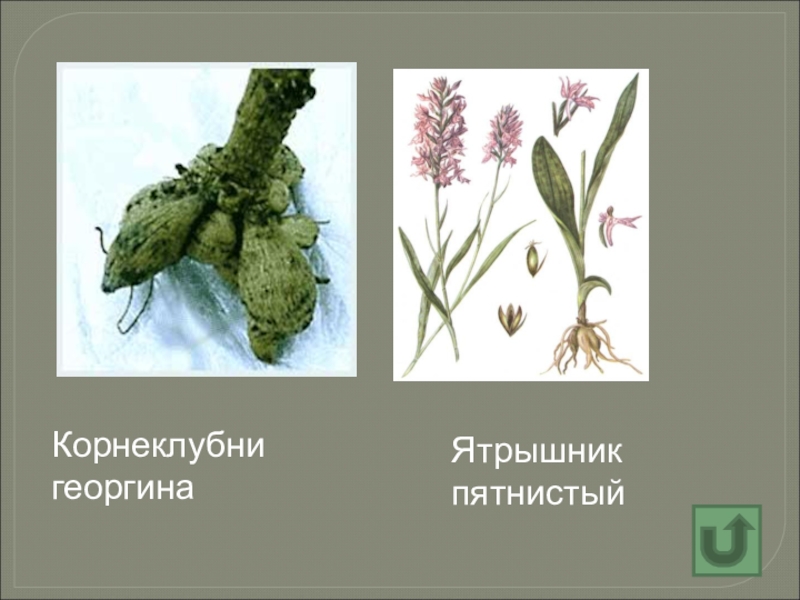 Корнеклубни георгина

Ятрышник пятнистый